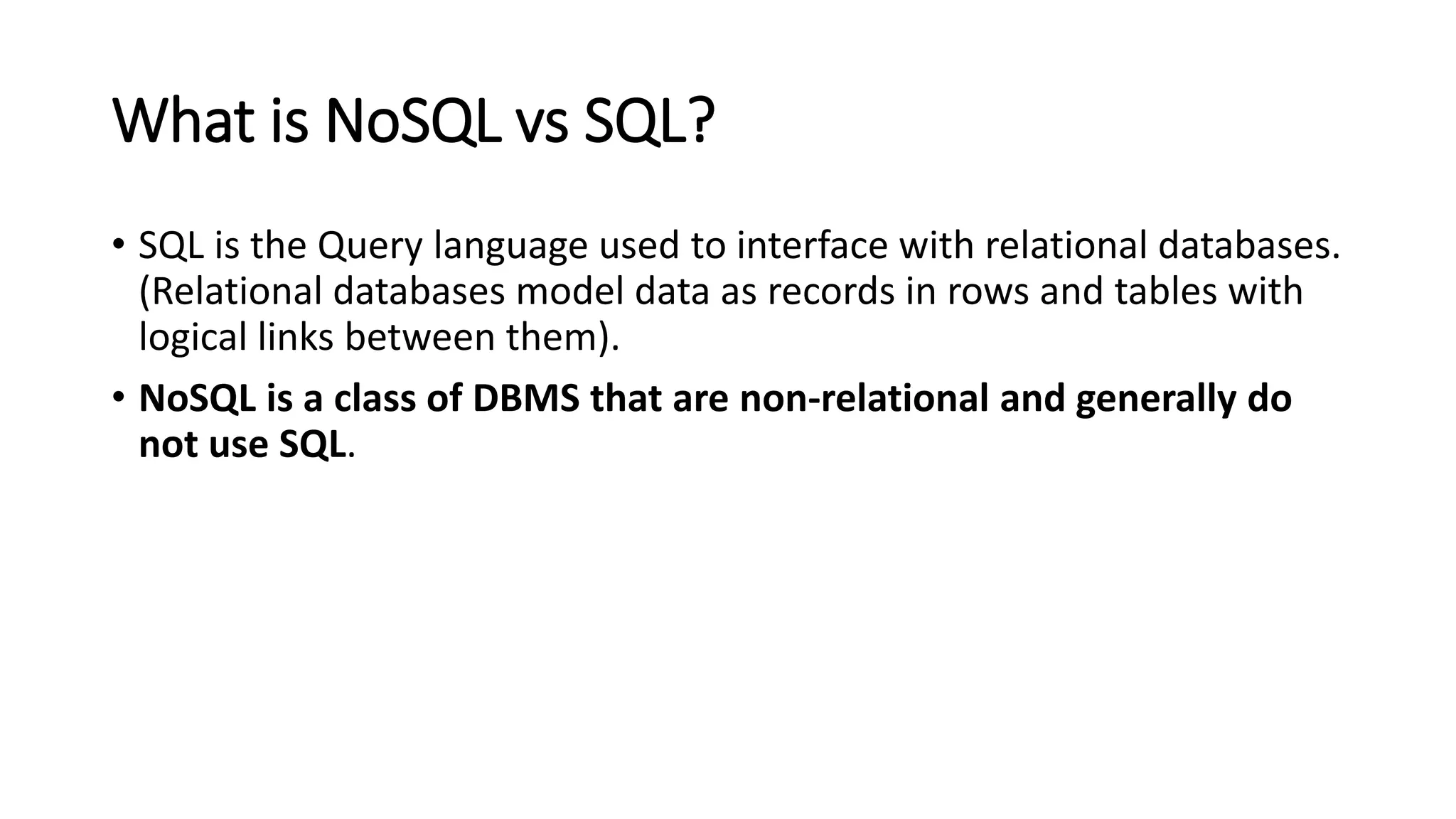 What is NoSQL vs SQL?

• SQL is the Query language used to interface with relational databases. (Relational databases model data as records in rows and tables with logical links between them).

• NoSQL is a class of DBMS that are non-relational and generally do not use SQL.